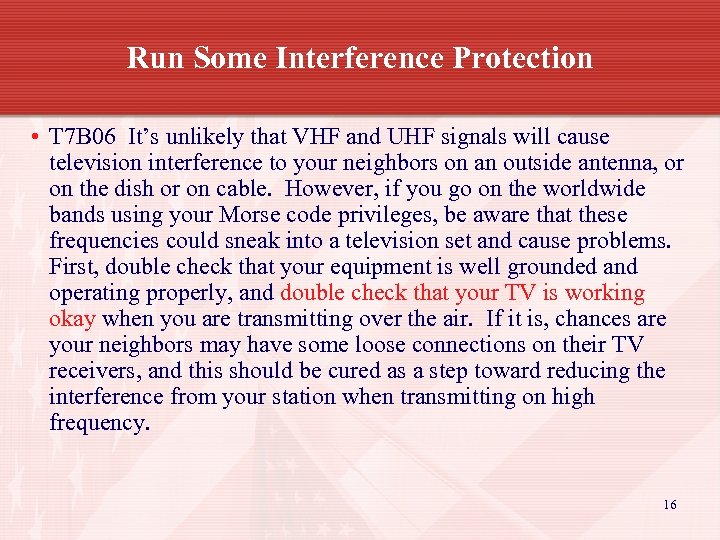 Run Some Interference Protection

• T7B06 It's unlikely that VHF and UHF signals will cause television interference to your neighbors on an outside antenna, or on the dish or on cable. However, if you go on the worldwide bands using your Morse code privileges, be aware that these frequencies could sneak into a television set and cause problems. First, double check that your equipment is well grounded and operating properly, and double check that your TV is working okay when you are transmitting over the air. If it is, chances are your neighbors may have some loose connections on their TV receivers, and this should be cured as a step toward reducing the interference from your station when transmitting on high frequency.

16